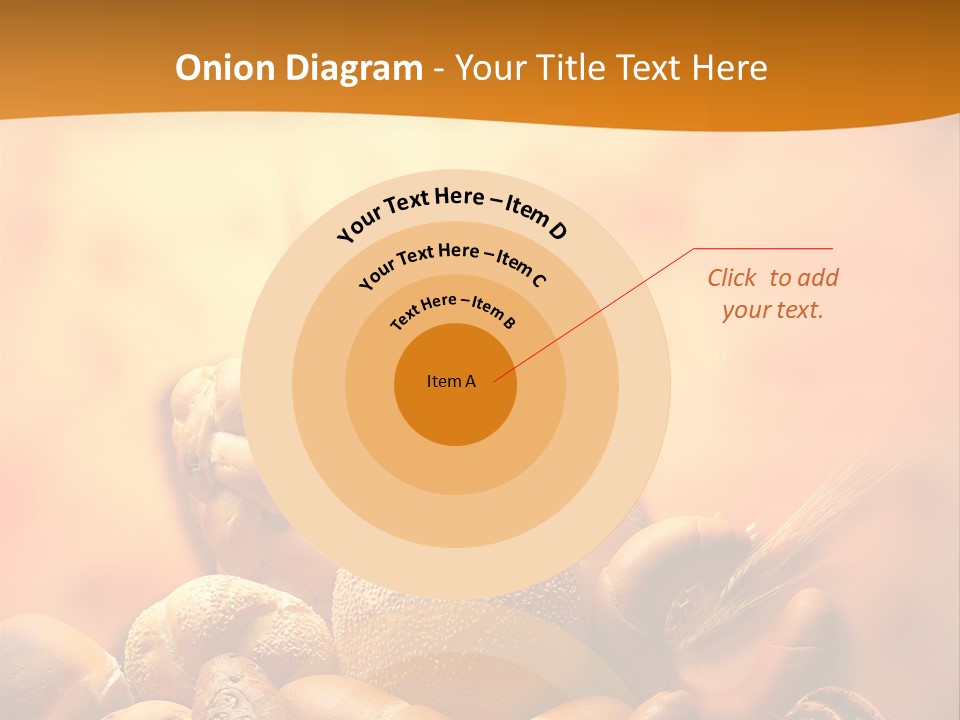 Onion Diagram - Your Title Text Here

Your Text Here – Item D

Your Text Here – Item C

Text Here – Item B

Item A

Click to add your text.